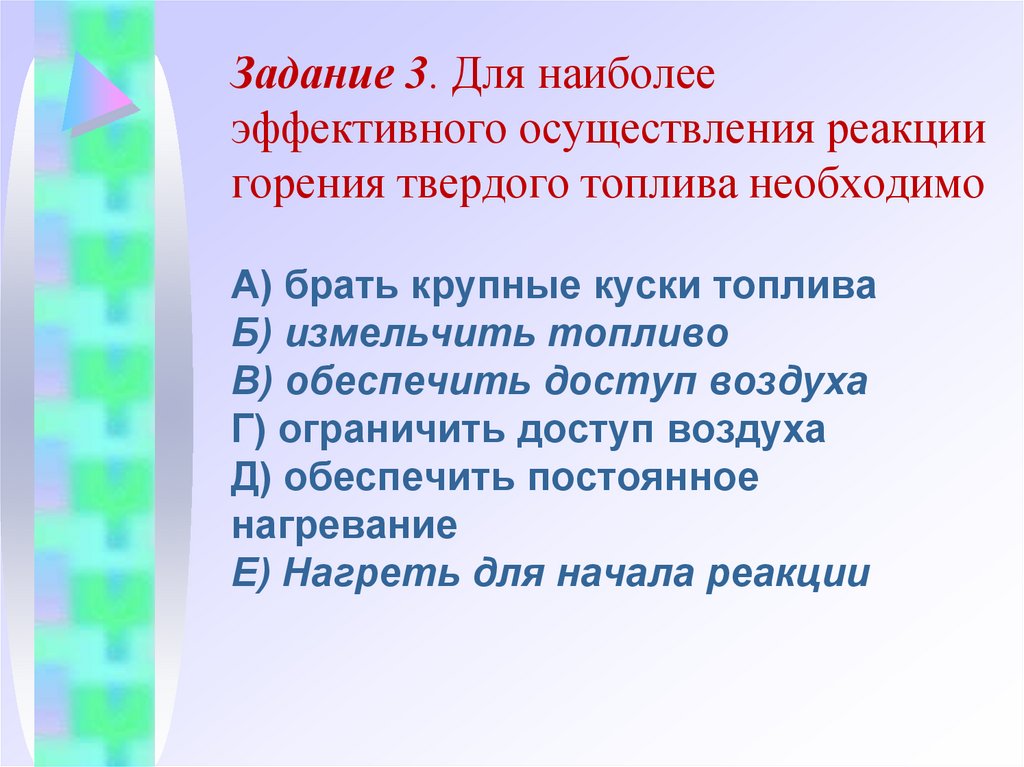 Задание 3. Для наиболее эффективного осуществления реакции горения твердого топлива необходимо

А) брать крупные куски топлива
Б) измельчить топливо
В) обеспечить доступ воздуха
Г) ограничить доступ воздуха
Д) обеспечить постоянное нагревание
Е) Нагреть для начала реакции